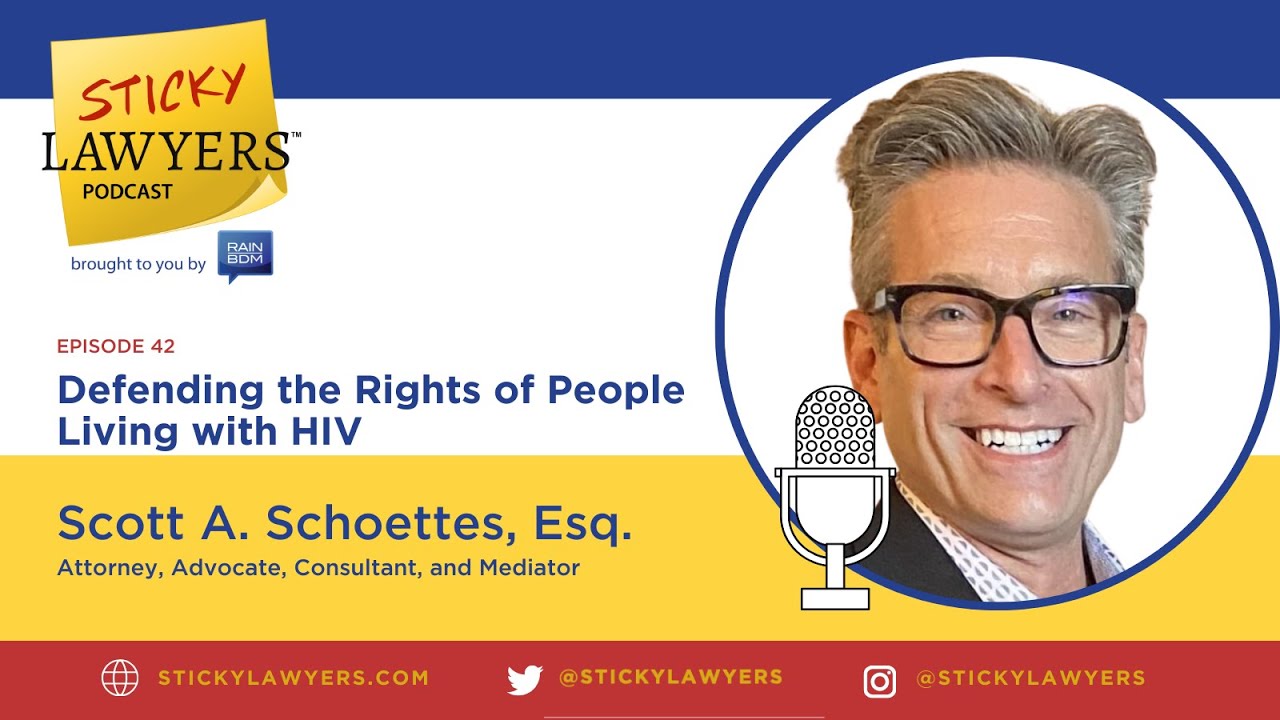 STICKY LAWYERS™ PODCAST

brought to you by RAIN BDM

EPISODE 42

Defending the Rights of People Living with HIV

Scott A. Schoettes, Esq.

Attorney, Advocate, Consultant, and Mediator

STICKYLAWYERS.COM

@STICKYLAWYERS

@STICKYLAWYERS